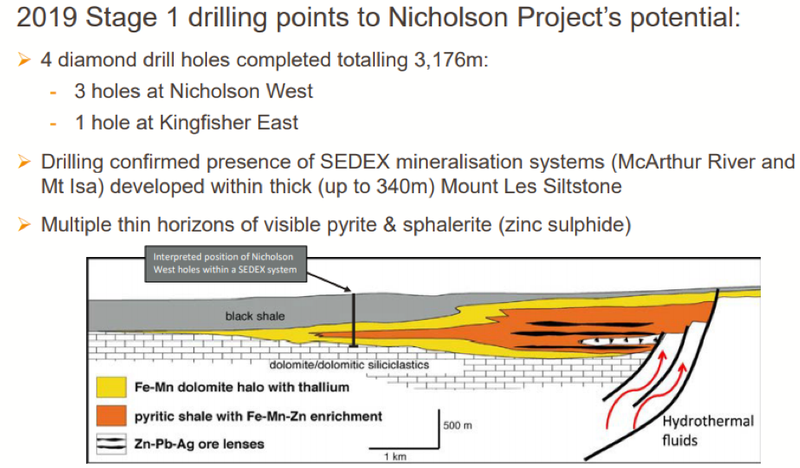 2019 Stage 1 drilling points to Nicholson Project's potential:

➢ 4 diamond drill holes completed totalling 3,176m:

- 3 holes at Nicholson West
- 1 hole at Kingfisher East

➢ Drilling confirmed presence of SEDEX mineralisation systems (McArthur River and Mt Isa) developed within thick (up to 340m) Mount Les Siltstone

➢ Multiple thin horizons of visible pyrite & sphalerite (zinc sulphide)

Interpreted position of Nicholson West holes within a SEDEX system

black shale

dolomite/dolomitic siliciclastics

Fe-Mn dolomite halo with thallium

pyritic shale with Fe-Mn-Zn enrichment

Zn-Pb-Ag ore lenses

500 m

1 km

Hydrothermal fluids